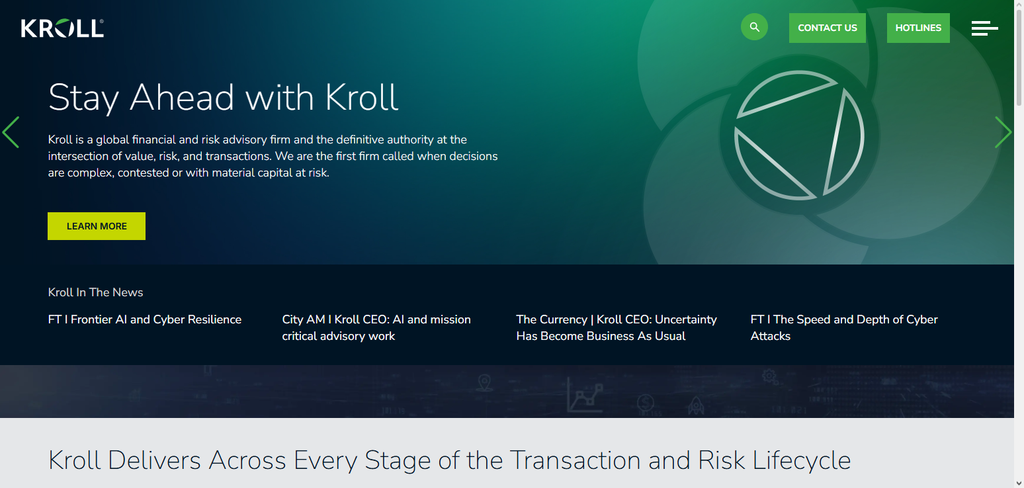 KROLL

CONTACT US

HOTLINES

Stay Ahead with Kroll

Kroll is a global financial and risk advisory firm and the definitive authority at the intersection of value, risk, and transactions. We are the first firm called when decisions are complex, contested or with material capital at risk.

LEARN MORE

Kroll In The News

FT I Frontier AI and Cyber Resilience

City AM I Kroll CEO: AI and mission critical advisory work

The Currency | Kroll CEO: Uncertainty Has Become Business As Usual

FT I The Speed and Depth of Cyber Attacks

Kroll Delivers Across Every Stage of the Transaction and Risk Lifecycle